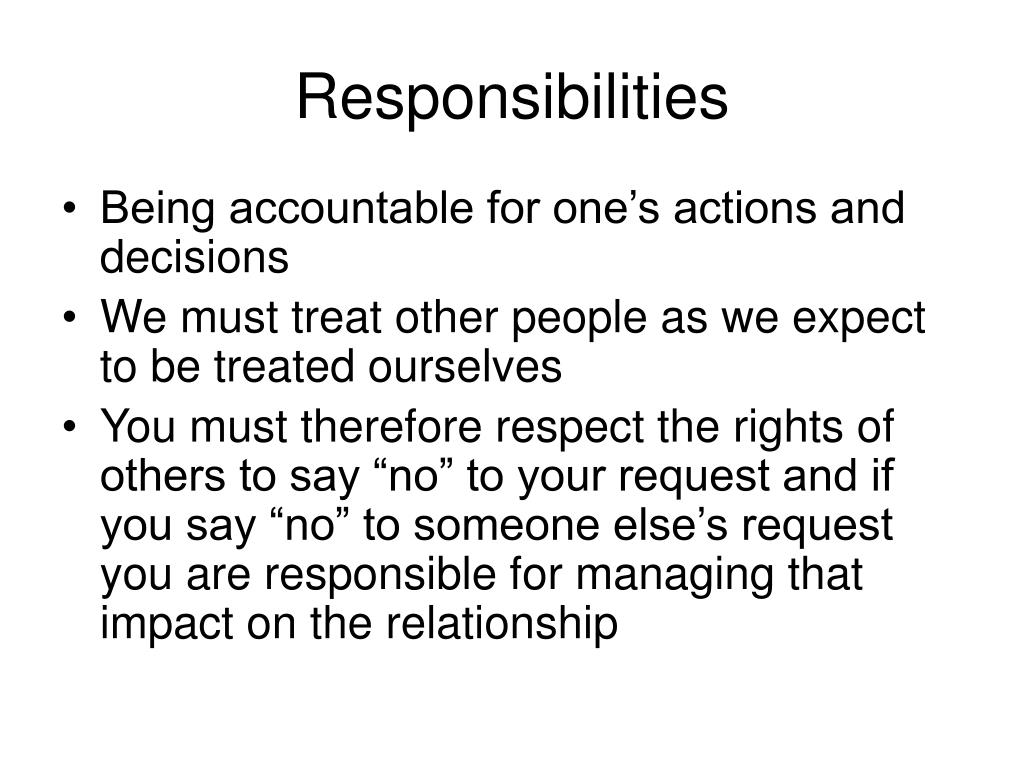 Responsibilities

• Being accountable for one’s actions and decisions
• We must treat other people as we expect to be treated ourselves
• You must therefore respect the rights of others to say “no” to your request and if you say “no” to someone else’s request you are responsible for managing that impact on the relationship